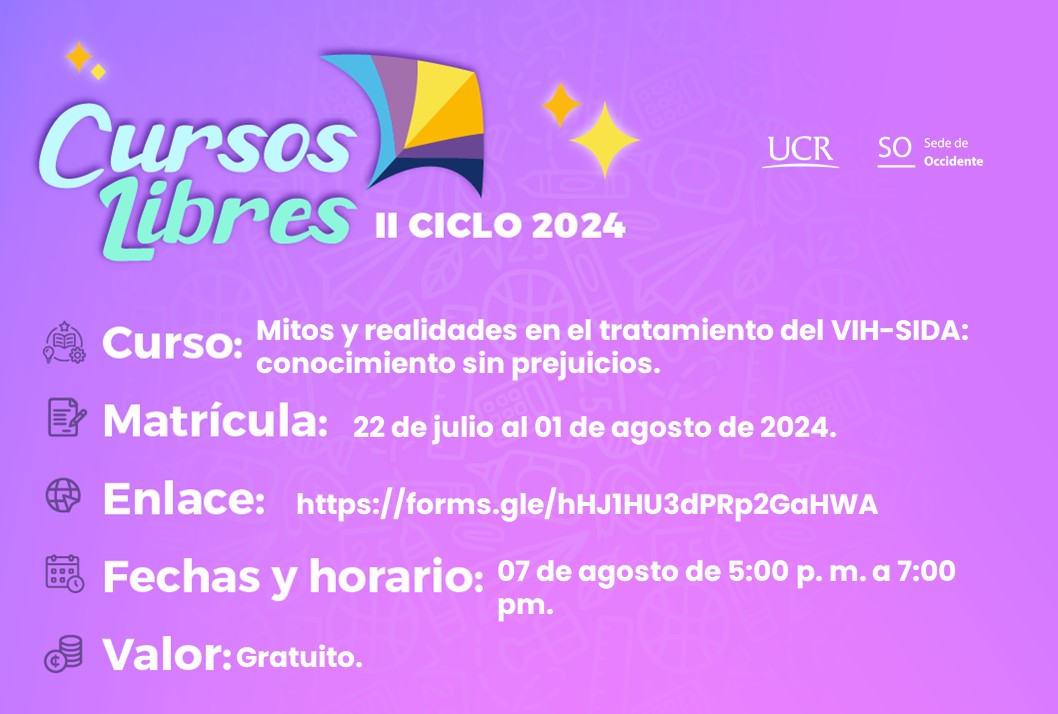 Cursos Libres II CICLO 2024

UCR

SO Sede de Occidente

Curso: Mitos y realidades en el tratamiento del VIH-SIDA: conocimiento sin prejuicios.

Matrícula: 22 de julio al 01 de agosto de 2024.

Enlace: https://forms.gle/hHJ1HU3dPRp2GaHWA

Fechas y horario: 07 de agosto de 5:00 p. m. a 7:00 pm.

Valor: Gratuito.